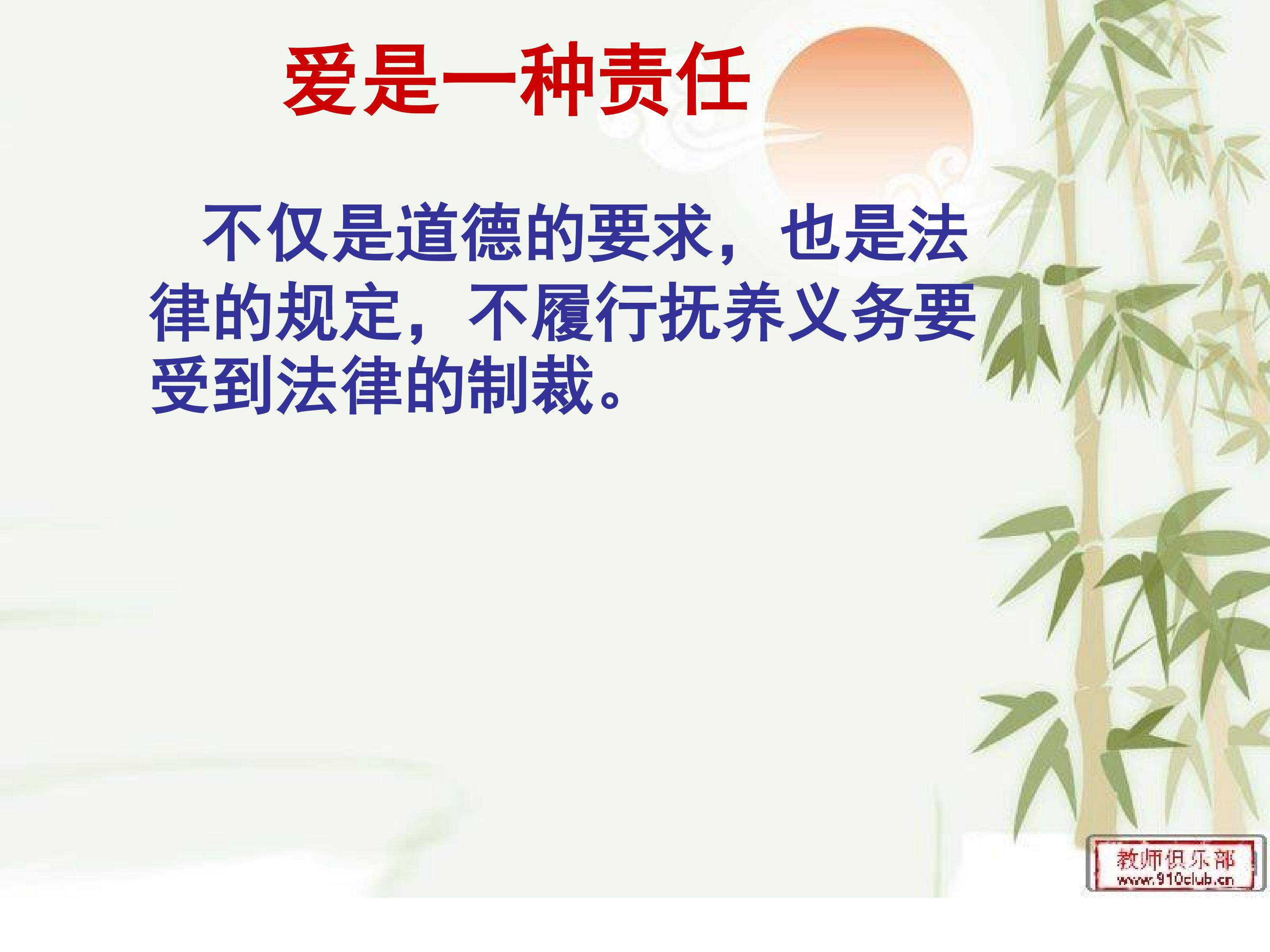 爱是一种责任

不仅是道德的要求，也是法律的规定，不履行抚养义务要受到法律的制裁。

教师俱乐部
www.910club.cn